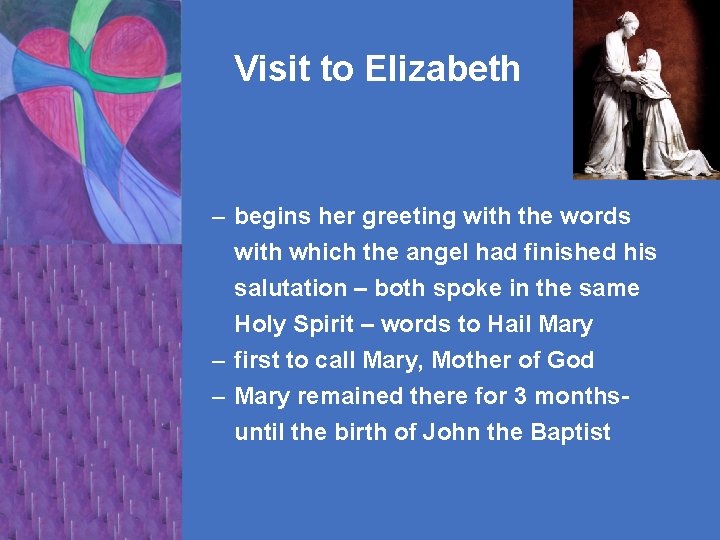 Visit to Elizabeth

– begins her greeting with the words with which the angel had finished his salutation – both spoke in the same Holy Spirit – words to Hail Mary
– first to call Mary, Mother of God
– Mary remained there for 3 months- until the birth of John the Baptist